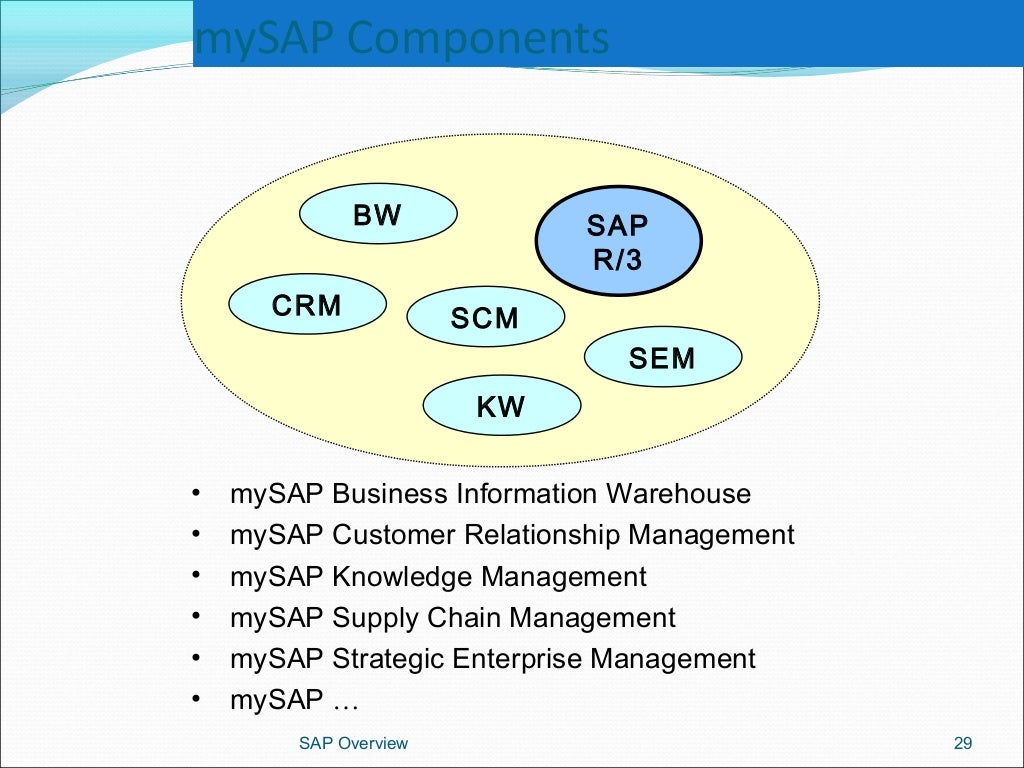 mySAP Components

BW

SAP R/3

CRM

SCM

SEM

KW

• mySAP Business Information Warehouse
• mySAP Customer Relationship Management
• mySAP Knowledge Management
• mySAP Supply Chain Management
• mySAP Strategic Enterprise Management
• mySAP …

SAP Overview

29